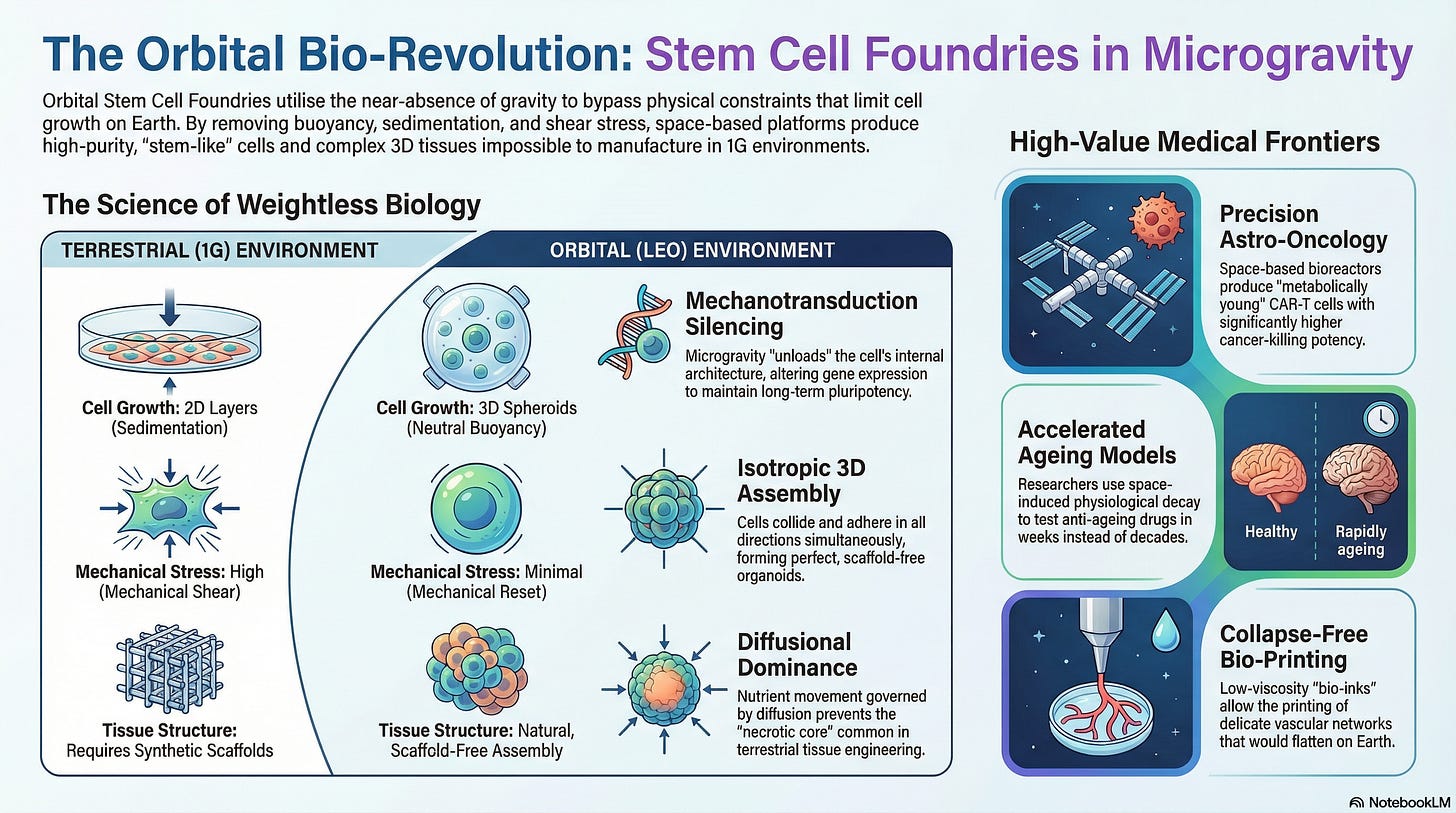 The Orbital Bio-Revolution: Stem Cell Foundries in Microgravity

Orbital Stem Cell Foundries utilise the near-absence of gravity to bypass physical constraints that limit cell growth on Earth. By removing buoyancy, sedimentation, and shear stress, space-based platforms produce high-purity, "stem-like" cells and complex 3D tissues impossible to manufacture in 1G environments.

The Science of Weightless Biology

TERRESTRIAL (1G) ENVIRONMENT

Cell Growth: 2D Layers (Sedimentation)

Mechanical Stress: High (Mechanical Shear)

Tissue Structure: Requires Synthetic Scaffolds

ORBITAL (LEO) ENVIRONMENT

Cell Growth: 3D Spheroids (Neutral Buoyancy)

Mechanical Stress: Minimal (Mechanical Reset)

Tissue Structure: Natural, Scaffold-Free Assembly

Mechanotransduction Silencing

Microgravity "unloads" the cell's internal architecture, altering gene expression to maintain long-term pluripotency.

Isotropic 3D Assembly

Cells collide and adhere in all directions simultaneously, forming perfect, scaffold-free organoids.

Diffusional Dominance

Nutrient movement governed by diffusion prevents the "necrotic core" common in terrestrial tissue engineering.

High-Value Medical Frontiers

Precision Astro-Oncology

Space-based bioreactors produce "metabolically young" CAR-T cells with significantly higher cancer-killing potency.

Accelerated Ageing Models

Researchers use space-induced physiological decay to test anti-ageing drugs in weeks instead of decades.

Healthy

Rapidly ageing

Collapse-Free Bio-Printing

Low-viscosity "bio-inks" allow the printing of delicate vascular networks that would flatten on Earth.

NotebookLM